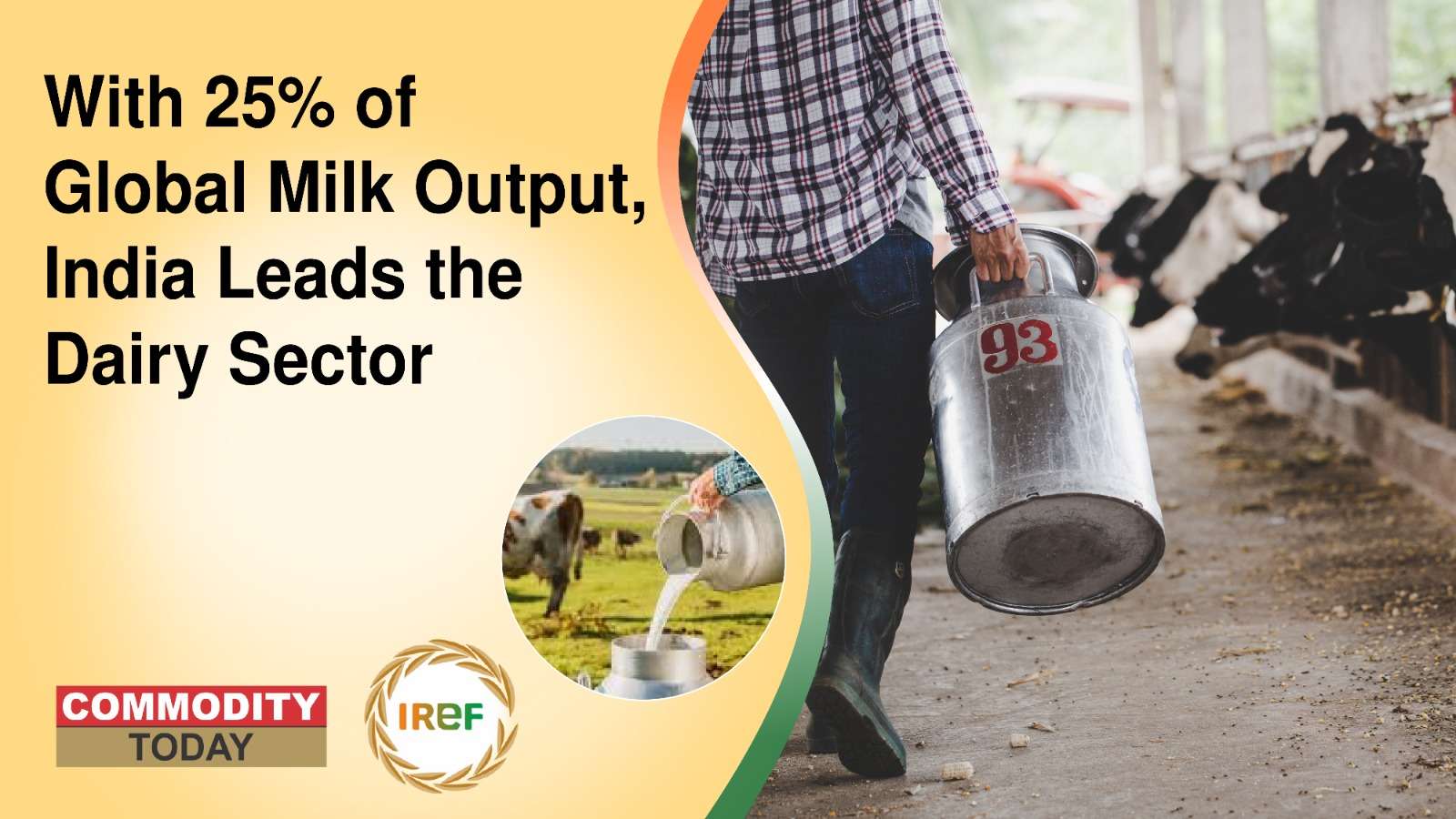 With 25% of Global Milk Output, India Leads the Dairy Sector

93

COMMODITY TODAY

IREF